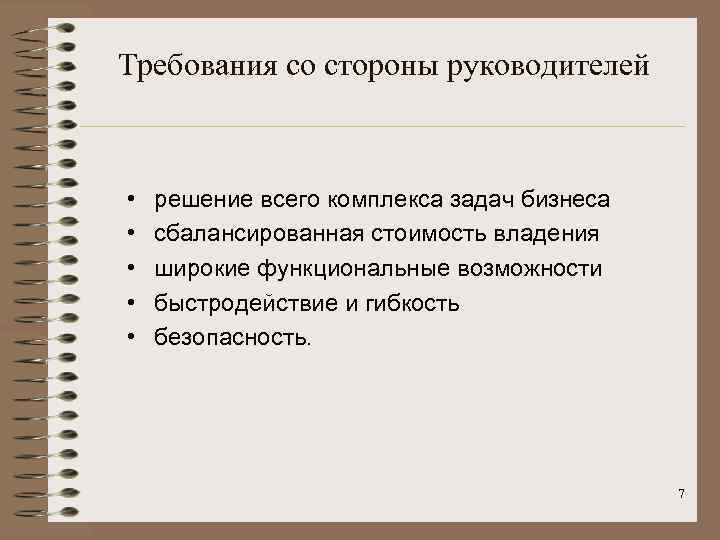 Требования со стороны руководителей

• решение всего комплекса задач бизнеса
• сбалансированная стоимость владения
• широкие функциональные возможности
• быстродействие и гибкость
• безопасность.

7